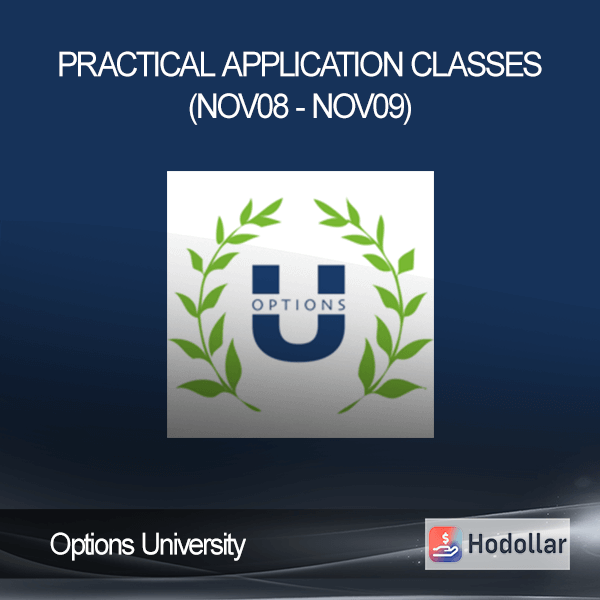 PRACTICAL APPLICATION CLASSES (NOV08 - NOV09)

OPTIONS
U

Options University

$
Hodollar